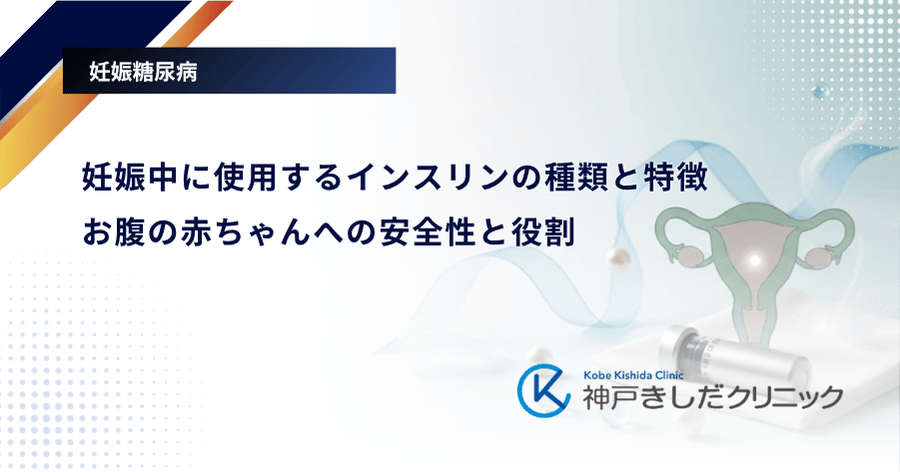 妊娠糖尿病

妊娠中に使用するインスリンの種類と特徴
お腹の赤ちゃんへの安全性と役割

Kobe Kishida Clinic
神戸きしだクリニック